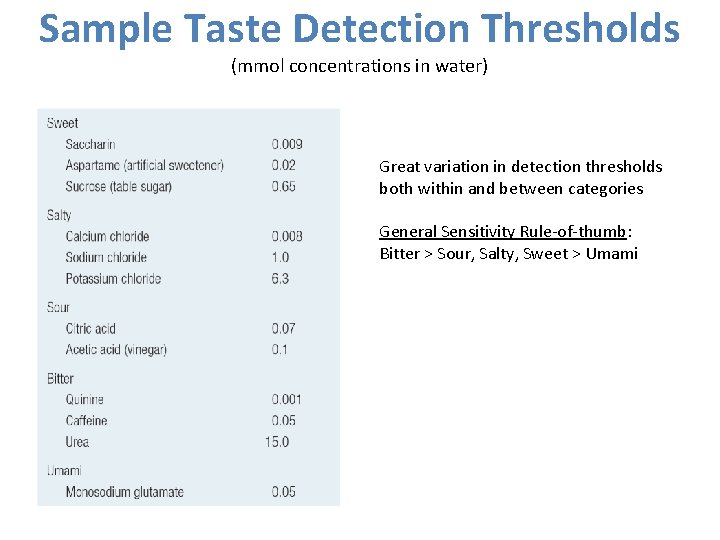 Sample Taste Detection Thresholds
(mmol concentrations in water)

| | |
|---|---|
| Sweet | |
| Saccharin | 0.009 |
| Aspartame (artificial sweetener) | 0.02 |
| Sucrose (table sugar) | 0.65 |
| Salty | |
| Calcium chloride | 0.008 |
| Sodium chloride | 1.0 |
| Potassium chloride | 6.3 |
| Sour | |
| Citric acid | 0.07 |
| Acetic acid (vinegar) | 0.1 |
| Bitter | |
| Quinine | 0.001 |
| Caffeine | 0.05 |
| Urea | 15.0 |
| Umami | |
| Monosodium glutamate | 0.05 |

Great variation in detection thresholds both within and between categories

General Sensitivity Rule-of-thumb:
Bitter > Sour, Salty, Sweet > Umami